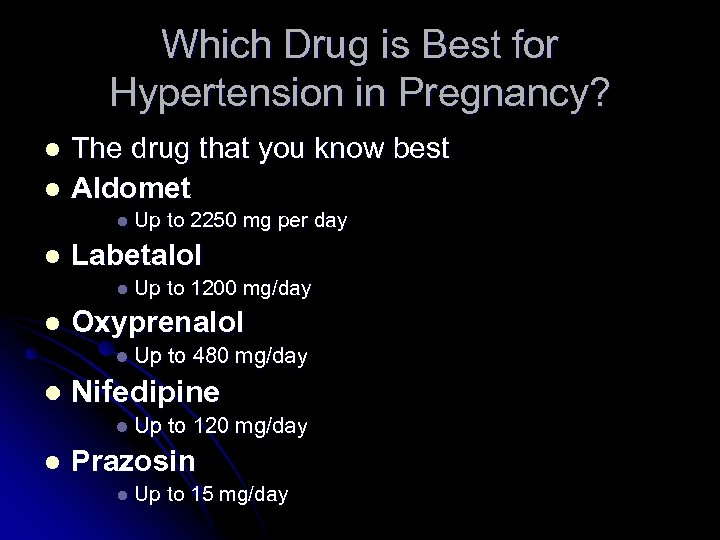 Which Drug is Best for Hypertension in Pregnancy?

- The drug that you know best
- Aldomet
  - Up to 2250 mg per day
- Labetalol
  - Up to 1200 mg/day
- Oxyprenalol
  - Up to 480 mg/day
- Nifedipine
  - Up to 120 mg/day
- Prazosin
  - Up to 15 mg/day